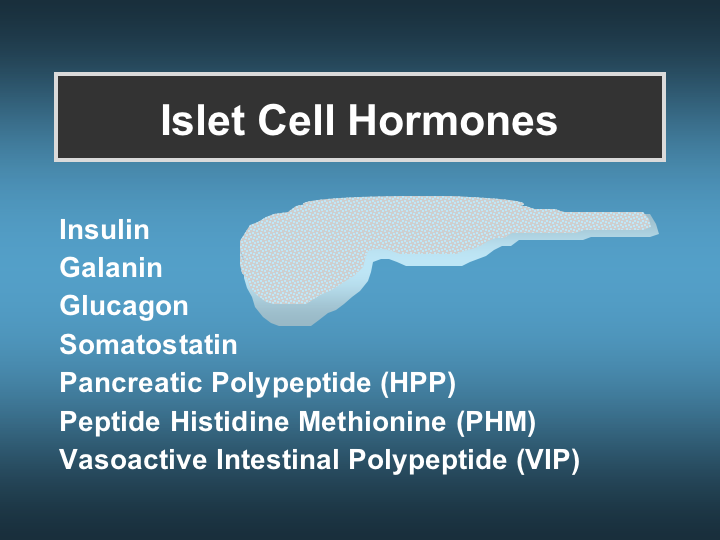 Islet Cell Hormones

Insulin
Galanin
Glucagon
Somatostatin
Pancreatic Polypeptide (HPP)
Peptide Histidine Methionine (PHM)
Vasoactive Intestinal Polypeptide (VIP)